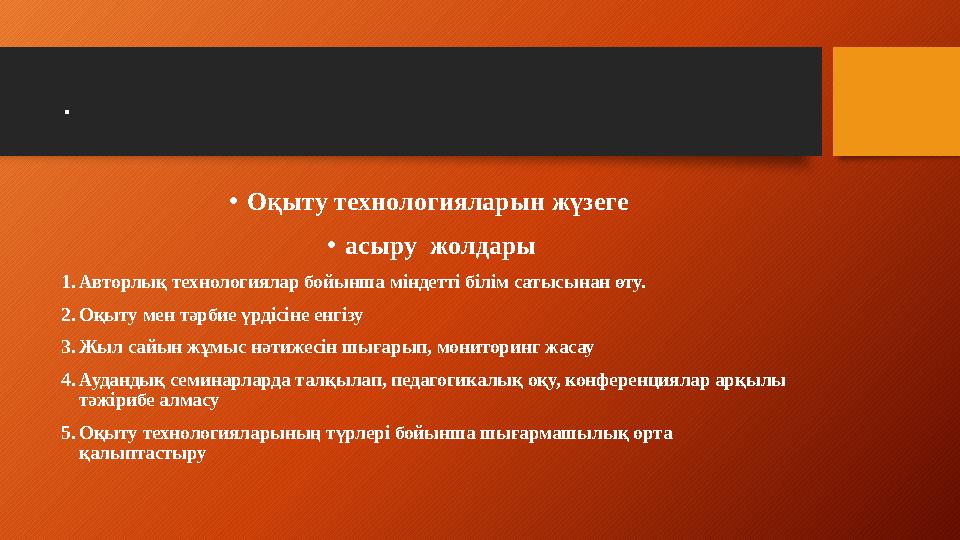 .

• Оқыту технологияларын жүзеге

• асыру жолдары

1. Авторлық технологиялар бойынша міндетті білім сатысынан өту.

2. Оқыту мен тәрбие үрдісіне енгізу

3. Жыл сайын жұмыс нәтижесін шығарып, мониторинг жасау

4. Аудандық семинарларда талқылап, педагогикалық оқу, конференциялар арқылы тәжірибе алмасу

5. Оқыту технологияларының түрлері бойынша шығармашылық орта қалыптастыру